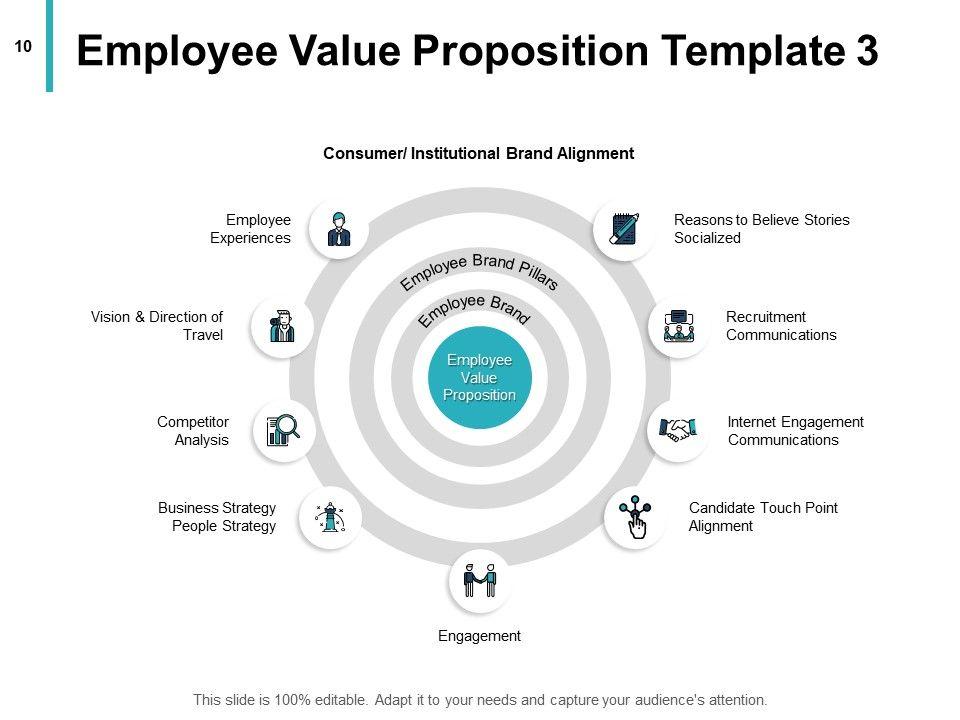 10

Employee Value Proposition Template 3

Consumer/ Institutional Brand Alignment

Employee Brand Pillars

Employee Brand

Employee Value Proposition

Employee Experiences

Vision & Direction of Travel

Competitor Analysis

Business Strategy People Strategy

Reasons to Believe Stories Socialized

Recruitment Communications

Internet Engagement Communications

Candidate Touch Point Alignment

Engagement

This slide is 100% editable. Adapt it to your needs and capture your audience's attention.